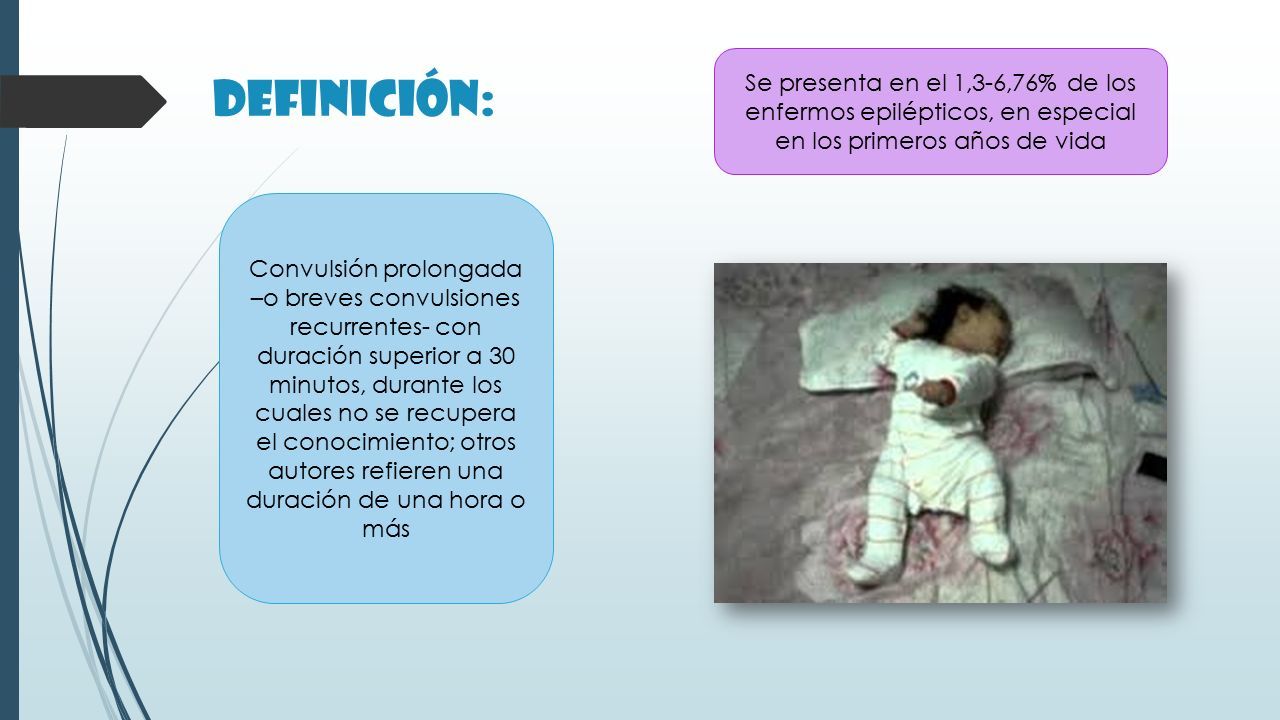 DEFINICIÓN:

Se presenta en el 1,3-6,76% de los enfermos epilépticos, en especial en los primeros años de vida

Convulsión prolongada –o breves convulsiones recurrentes- con duración superior a 30 minutos, durante los cuales no se recupera el conocimiento; otros autores refieren una duración de una hora o más